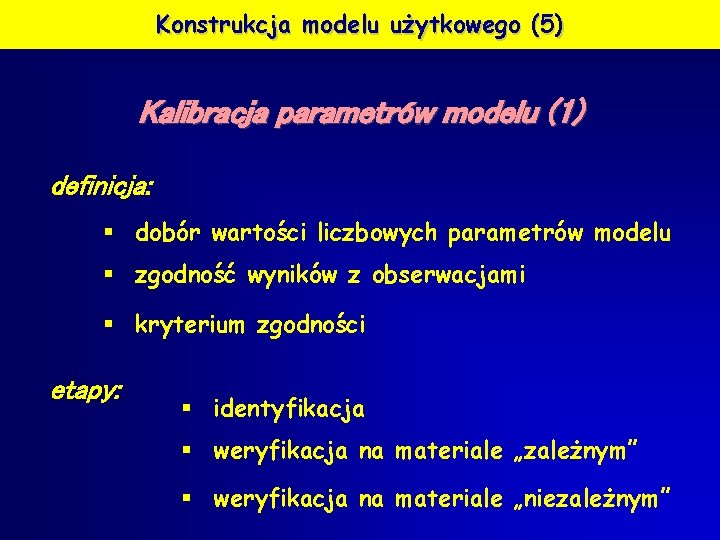 Konstrukcja modelu użytkowego (5)

Kalibracja parametrów modelu (1)

definicja:

▪ dobór wartości liczbowych parametrów modelu

▪ zgodność wyników z obserwacjami

▪ kryterium zgodności

etapy:

▪ identyfikacja

▪ weryfikacja na materiale „zależnym”

▪ weryfikacja na materiale „niezależnym”